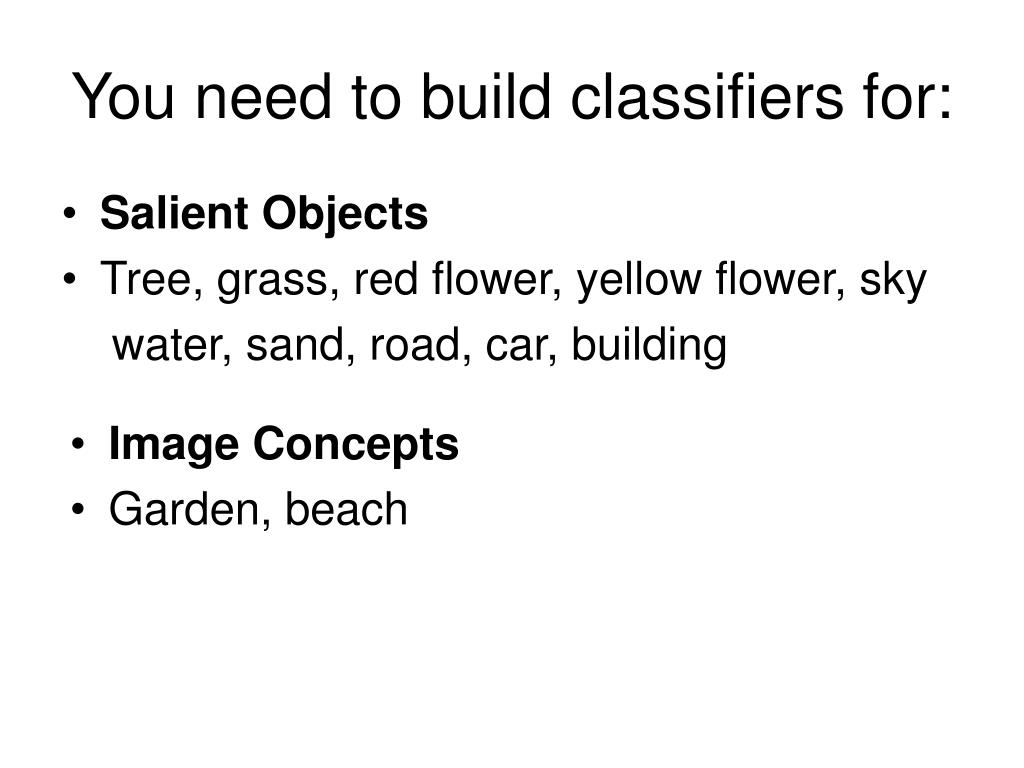 You need to build classifiers for:

• Salient Objects
• Tree, grass, red flower, yellow flower, sky water, sand, road, car, building

• Image Concepts
• Garden, beach